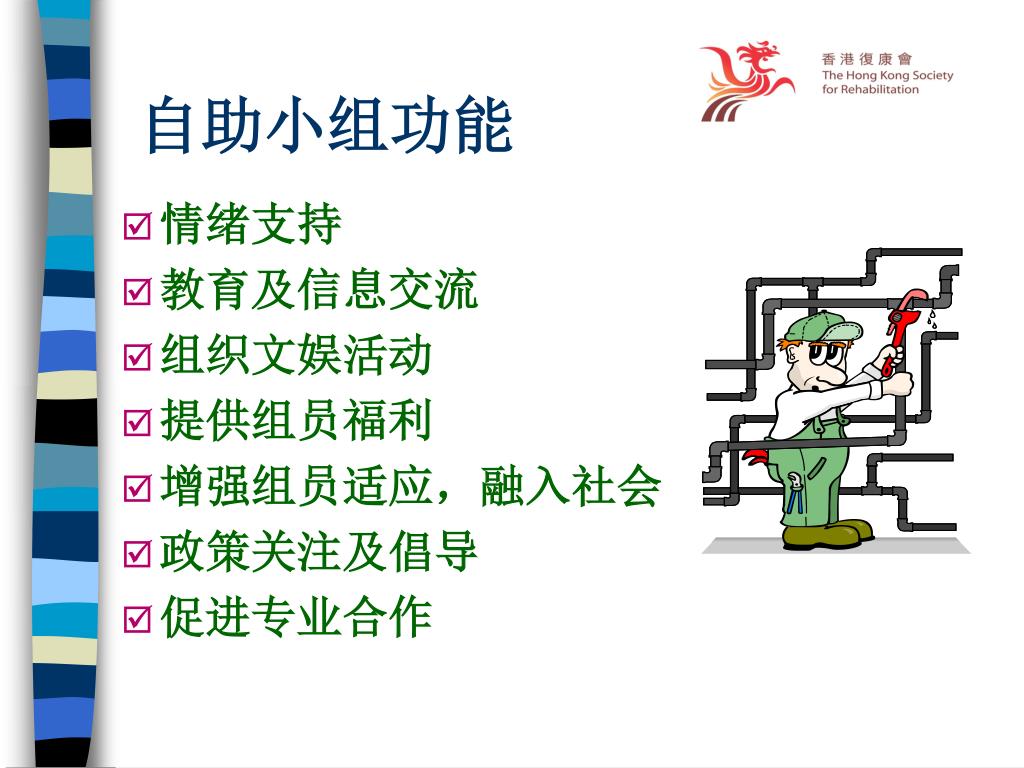 香港復康會
The Hong Kong Society
for Rehabilitation

自助小组功能

☑ 情绪支持
☑ 教育及信息交流
☑ 组织文娱活动
☑ 提供组员福利
☑ 增强组员适应，融入社会
☑ 政策关注及倡导
☑ 促进专业合作